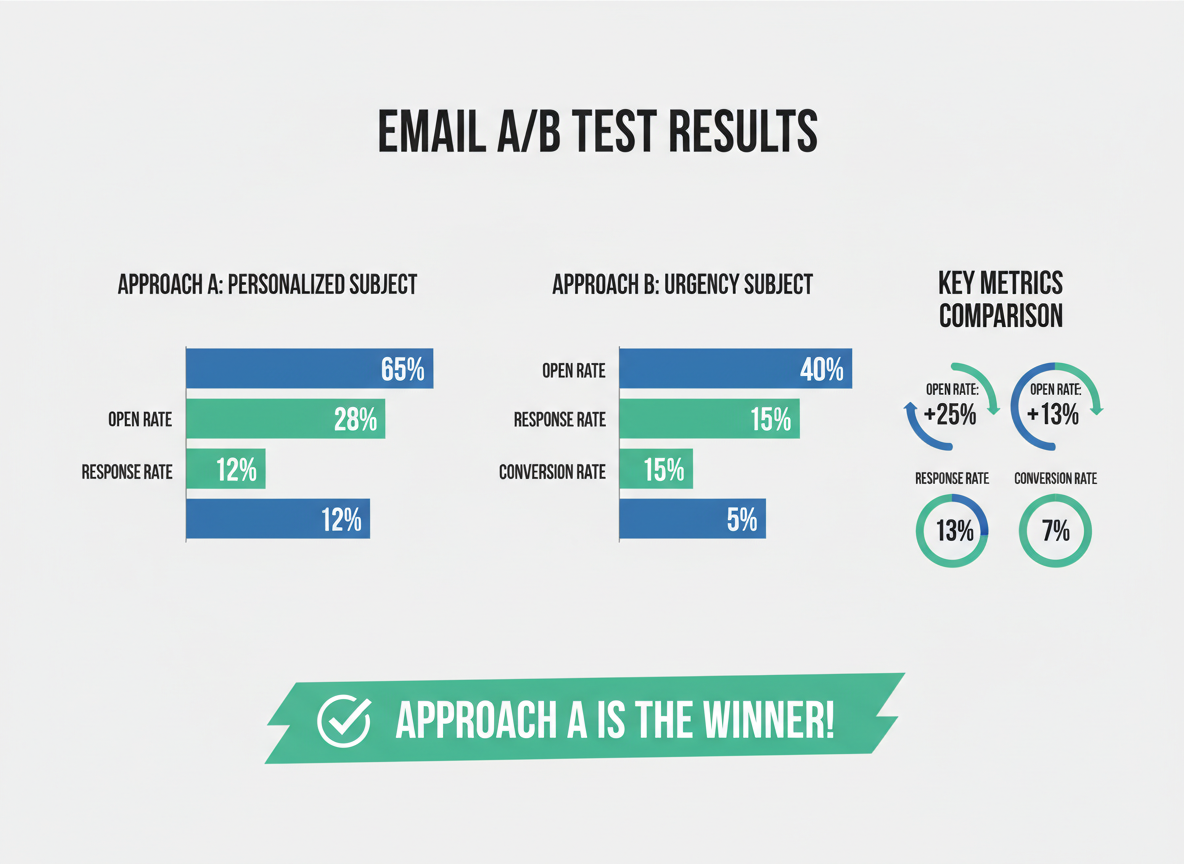 EMAIL A/B TEST RESULTS

APPROACH A: PERSONALIZED SUBJECT

65%
OPEN RATE 28%
RESPONSE RATE 12%
12%

APPROACH B: URGENCY SUBJECT

OPEN RATE 40%
RESPONSE RATE 15%
CONVERSION RATE 15%
5%

KEY METRICS COMPARISON

OPEN RATE: +25%
OPEN RATE: +13%
RESPONSE RATE
13%
CONVERSION RATE
7%

APPROACH A IS THE WINNER!